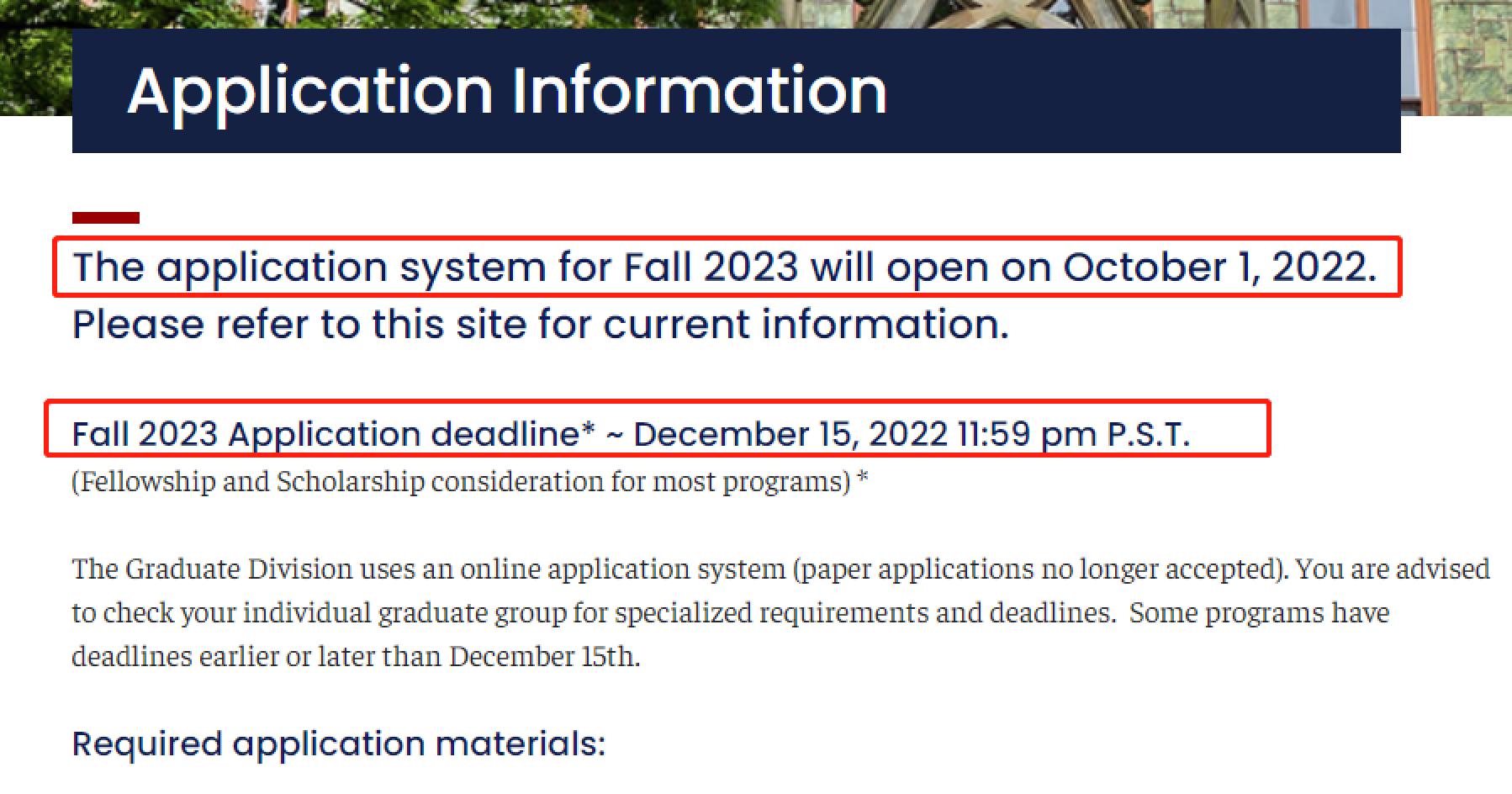 Application Information

The application system for Fall 2023 will open on October 1, 2022. Please refer to this site for current information.

Fall 2023 Application deadline* ~ December 15, 2022 11:59 pm P.S.T.
(Fellowship and Scholarship consideration for most programs) *

The Graduate Division uses an online application system (paper applications no longer accepted). You are advised to check your individual graduate group for specialized requirements and deadlines. Some programs have deadlines earlier or later than December 15th.

Required application materials: